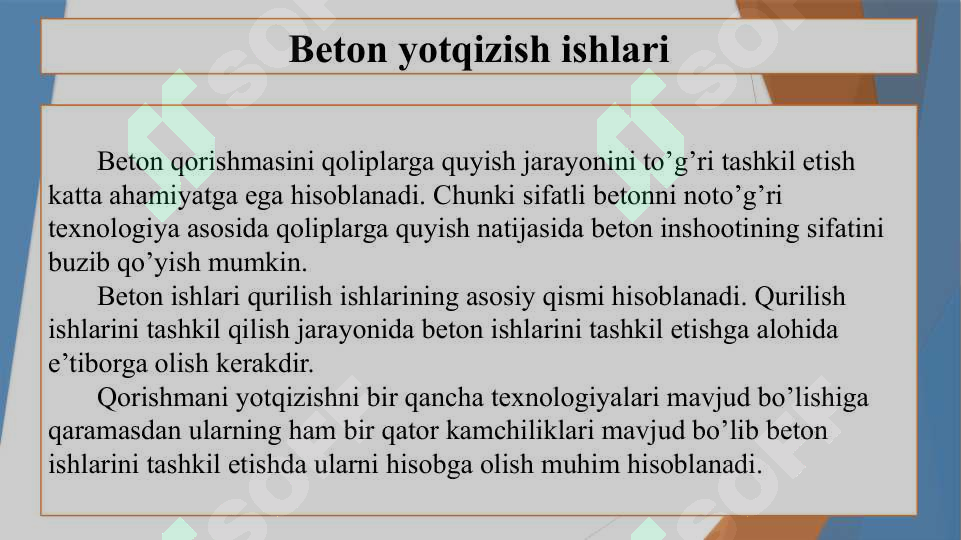 Beton yotqizish ishlari

Beton qorishmasini qoliplarga quyish jarayonini to’g’ri tashkil etish katta ahamiyatga ega hisoblanadi. Chunki sifatli betonni noto’g’ri texnologiya asosida qoliplarga quyish natijasida beton inshootining sifatini buzib qo’yish mumkin.

Beton ishlari qurilish ishlarining asosiy qismi hisoblanadi. Qurilish ishlarini tashkil qilish jarayonida beton ishlarini tashkil etishga alohida e’tiborga olish kerakdir.

Qorishmani yotqizishni bir qancha texnologiyalari mavjud bo’lishiga qaramasdan ularning ham bir qator kamchiliklari mavjud bo’lib beton ishlarini tashkil etishda ularni hisobga olish muhim hisoblanadi.